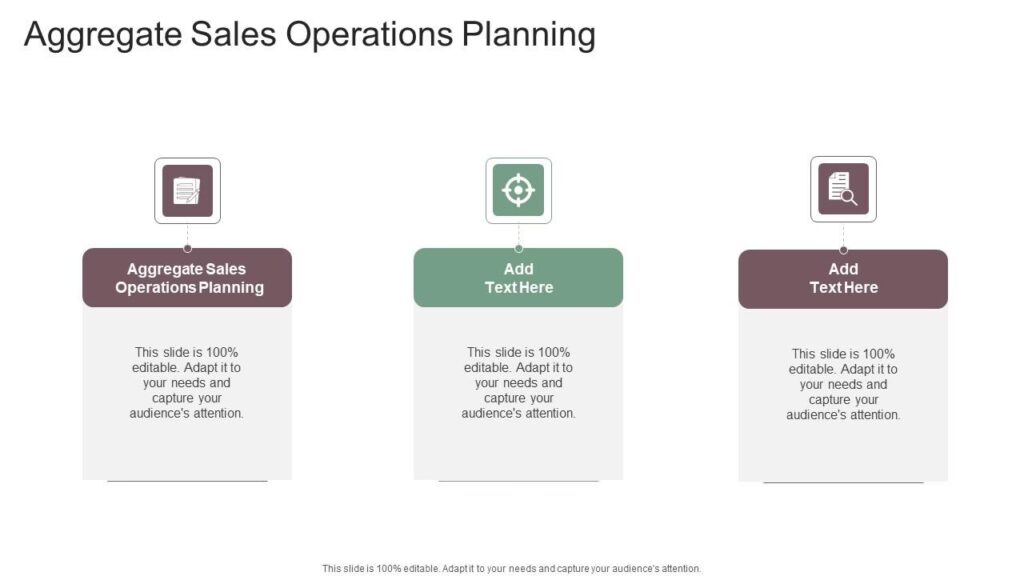 Aggregate Sales Operations Planning

Aggregate Sales Operations Planning

This slide is 100% editable. Adapt it to your needs and capture your audience's attention.

Add Text Here

This slide is 100% editable. Adapt it to your needs and capture your audience's attention.

Add Text Here

This slide is 100% editable. Adapt it to your needs and capture your audience's attention.

This slide is 100% editable. Adapt it to your needs and capture your audience's attention.